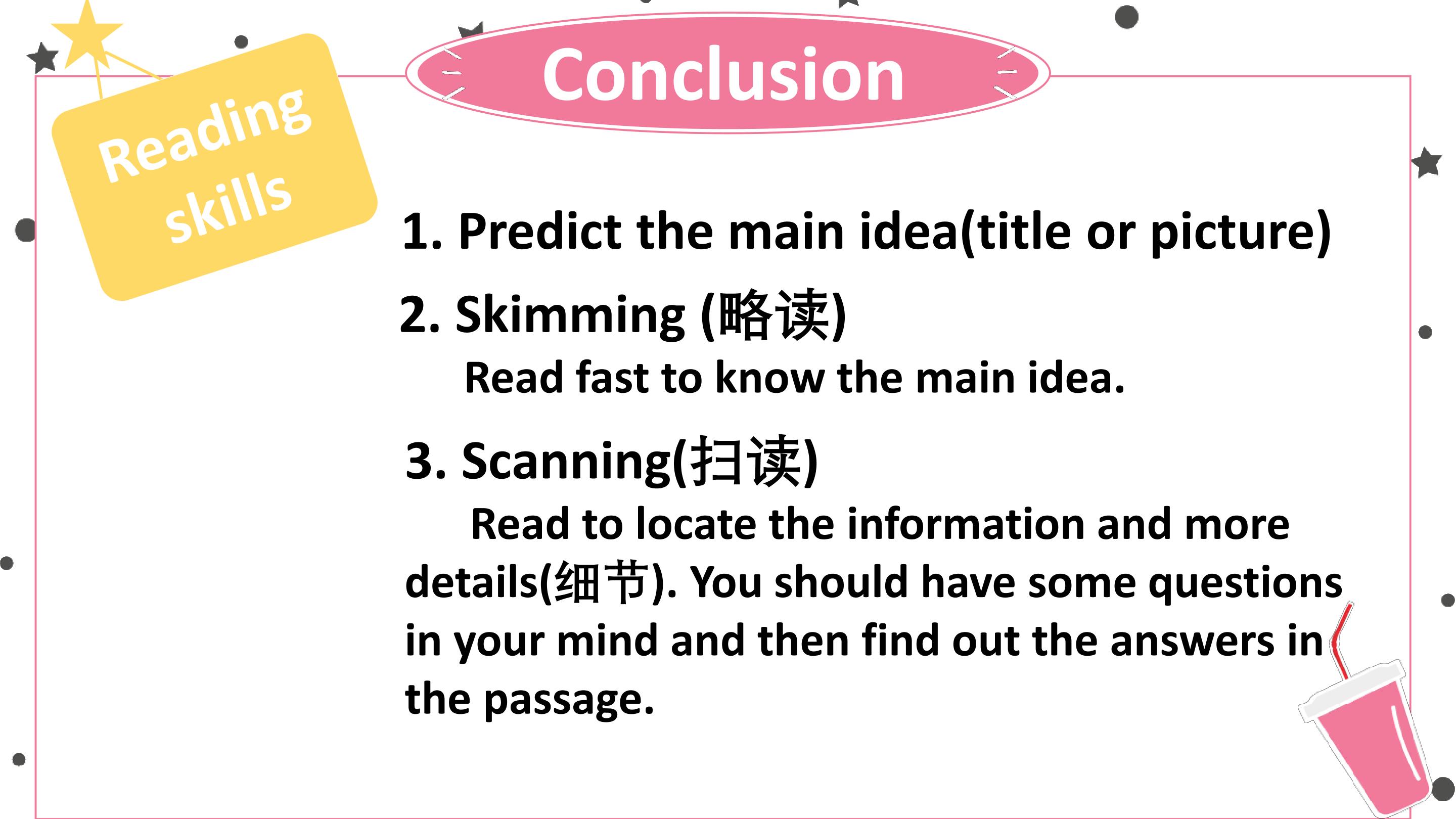 Reading skills

Conclusion

1. Predict the main idea(title or picture)

2. Skimming (略读)

Read fast to know the main idea.

3. Scanning(扫读)

Read to locate the information and more details(细节). You should have some questions in your mind and then find out the answers in the passage.